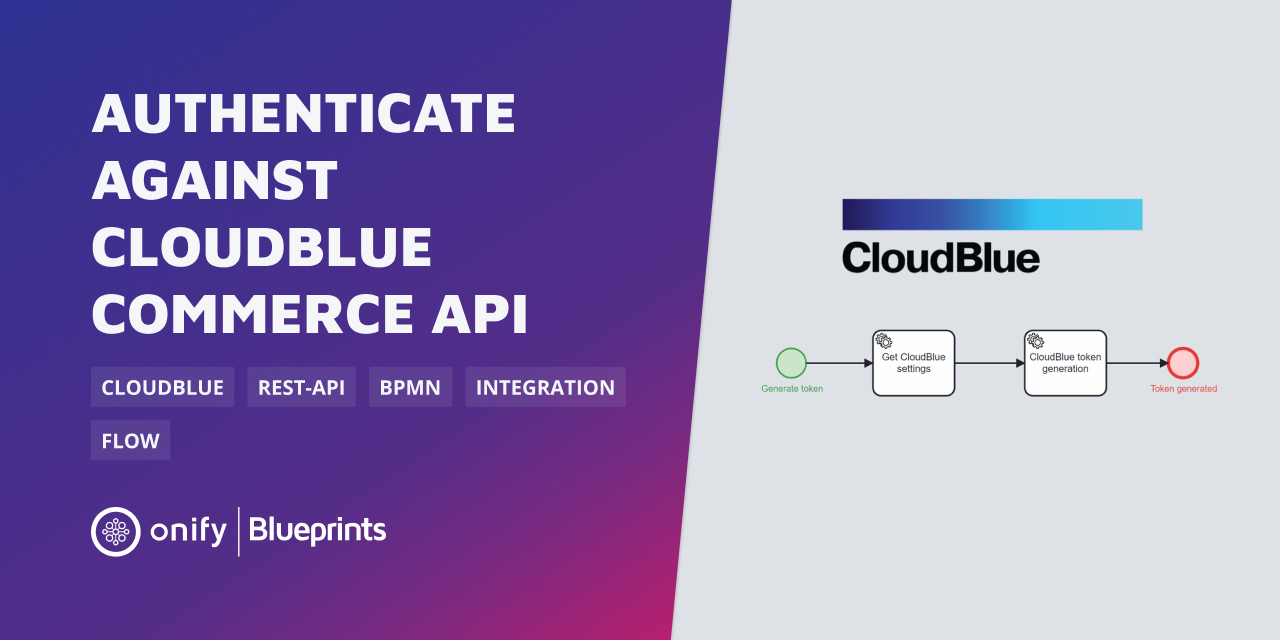 AUTHENTICATE AGAINST CLOUDBLUE COMMERCE API

CLOUDBLUE
REST-API
BPMN
INTEGRATION
FLOW

onify | Blueprints

CloudBlue

Generate token
Get CloudBlue settings
CloudBlue token generation
Token generated